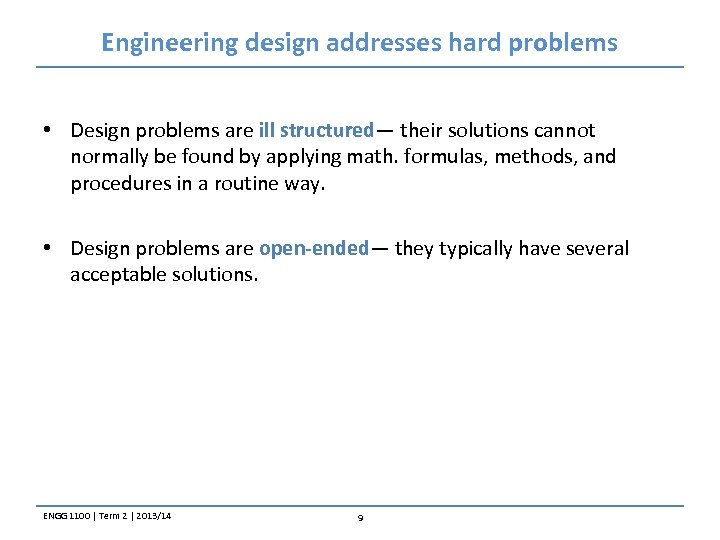 Engineering design addresses hard problems

• Design problems are ill structured— their solutions cannot normally be found by applying math. formulas, methods, and procedures in a routine way.

• Design problems are open-ended— they typically have several acceptable solutions.

ENGG 1100 | Term 2 | 2013/14

9